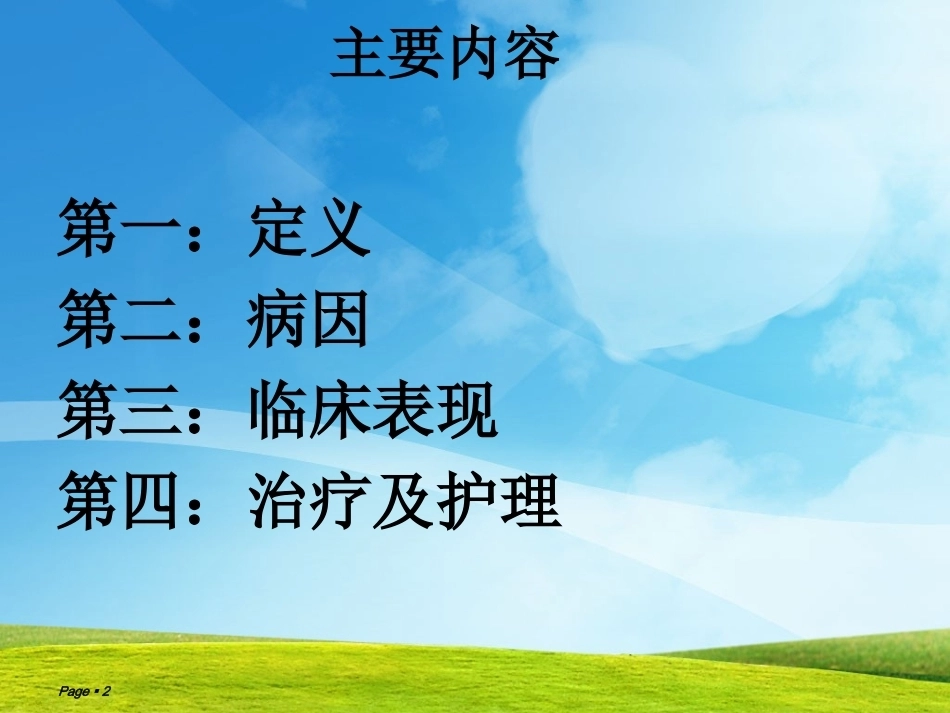 主要内容

第一：定义
第二：病因
第三：临床表现
第四：治疗及护理

Page ▪ 2